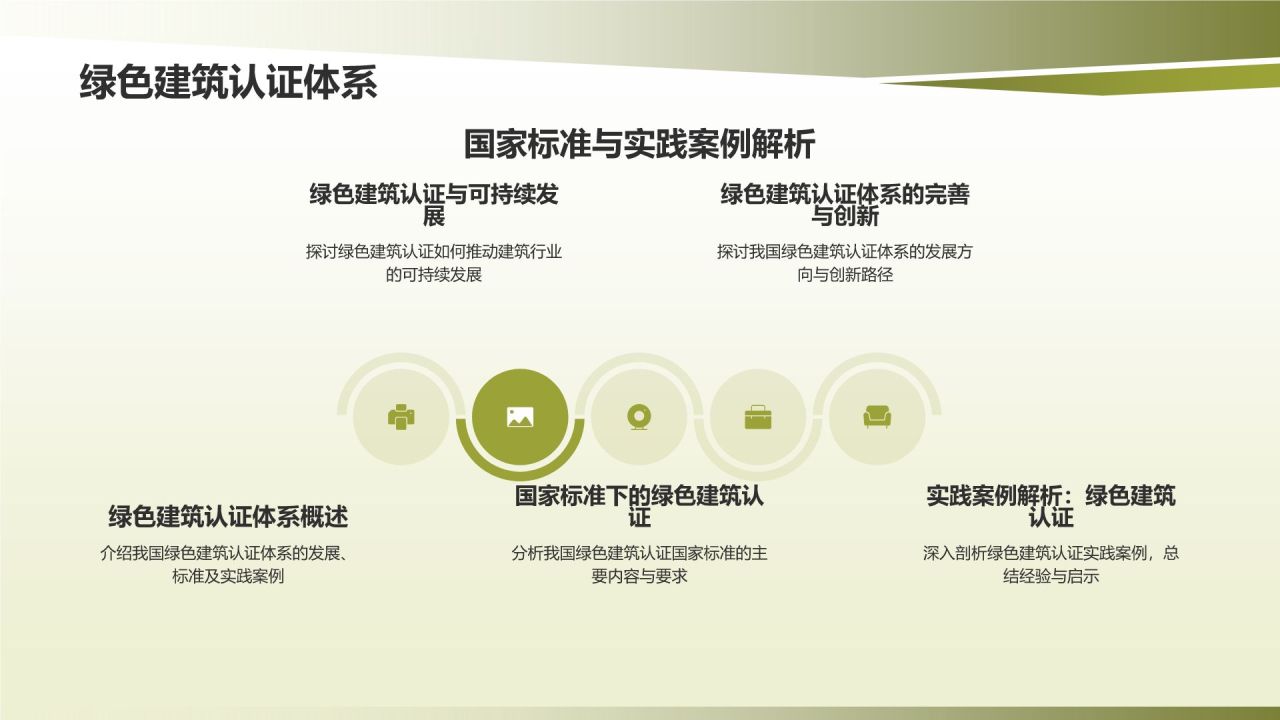 绿色建筑认证体系

国家标准与实践案例解析

绿色建筑认证与可持续发展

探讨绿色建筑认证如何推动建筑行业的可持续发展

绿色建筑认证体系的完善与创新

探讨我国绿色建筑认证体系的发展方向与创新路径

绿色建筑认证体系概述

介绍我国绿色建筑认证体系的发展、标准及实践案例

国家标准下的绿色建筑认证

分析我国绿色建筑认证国家标准的主要内容与要求

实践案例解析：绿色建筑认证

深入剖析绿色建筑认证实践案例，总结经验与启示